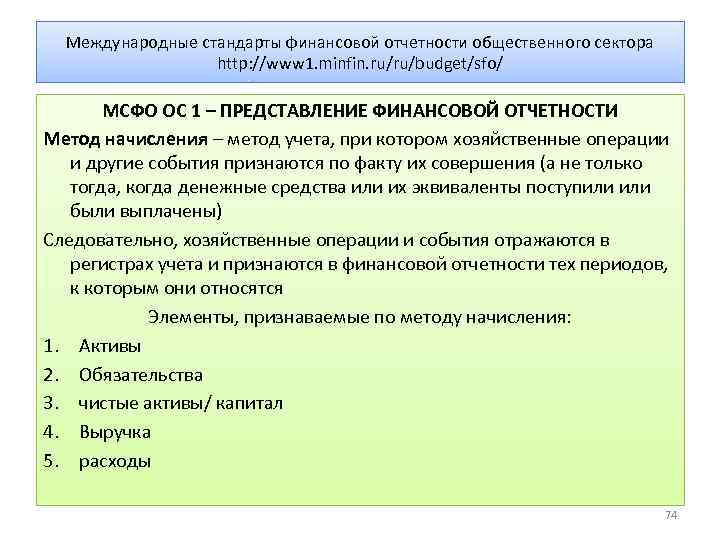 Международные стандарты финансовой отчетности общественного сектора http://www1.minfin.ru/ru/budget/sfo/

МСФО ОС 1 – ПРЕДСТАВЛЕНИЕ ФИНАНСОВОЙ ОТЧЕТНОСТИ

Метод начисления – метод учета, при котором хозяйственные операции и другие события признаются по факту их совершения (а не только тогда, когда денежные средства или их эквиваленты поступили или были выплачены)

Следовательно, хозяйственные операции и события отражаются в регистрах учета и признаются в финансовой отчетности тех периодов, к которым они относятся

Элементы, признаваемые по методу начисления:

1. Активы
2. Обязательства
3. чистые активы/ капитал
4. Выручка
5. расходы

74